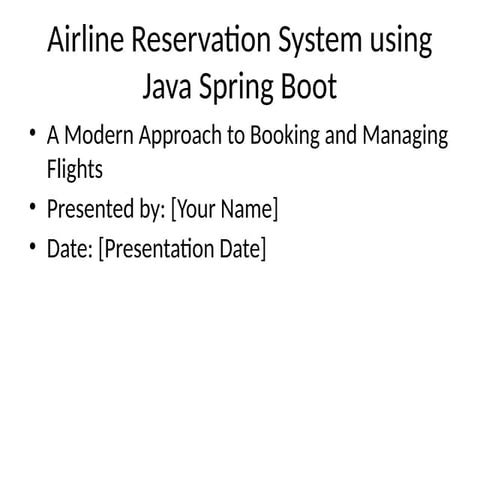 Airline Reservation System using Java Spring Boot

• A Modern Approach to Booking and Managing Flights
• Presented by: [Your Name]
• Date: [Presentation Date]